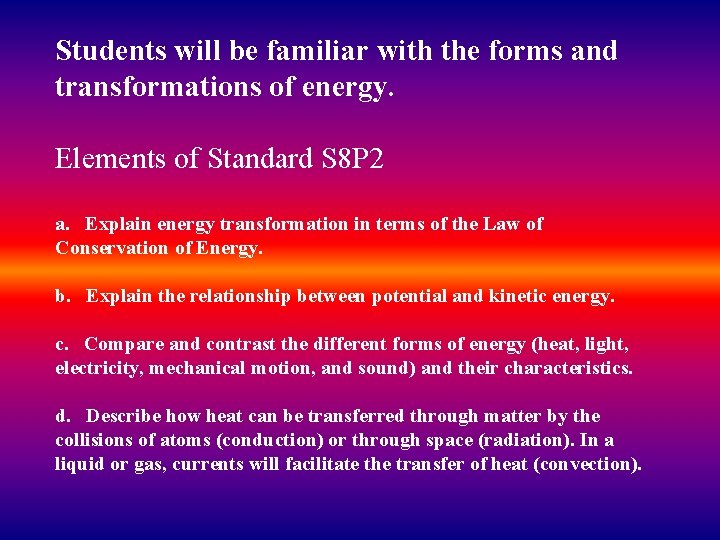 Students will be familiar with the forms and transformations of energy.

Elements of Standard S8P2

a. Explain energy transformation in terms of the Law of Conservation of Energy.

b. Explain the relationship between potential and kinetic energy.

c. Compare and contrast the different forms of energy (heat, light, electricity, mechanical motion, and sound) and their characteristics.

d. Describe how heat can be transferred through matter by the collisions of atoms (conduction) or through space (radiation). In a liquid or gas, currents will facilitate the transfer of heat (convection).